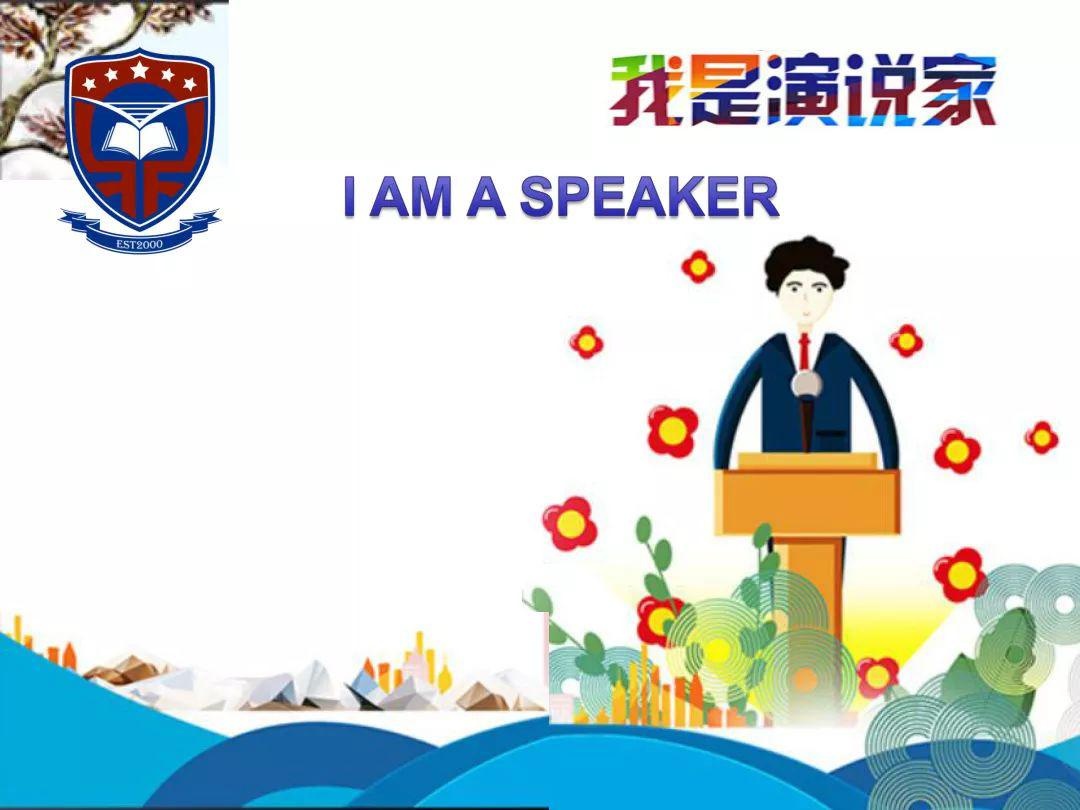 EST2000

我是演说家

I AM A SPEAKER